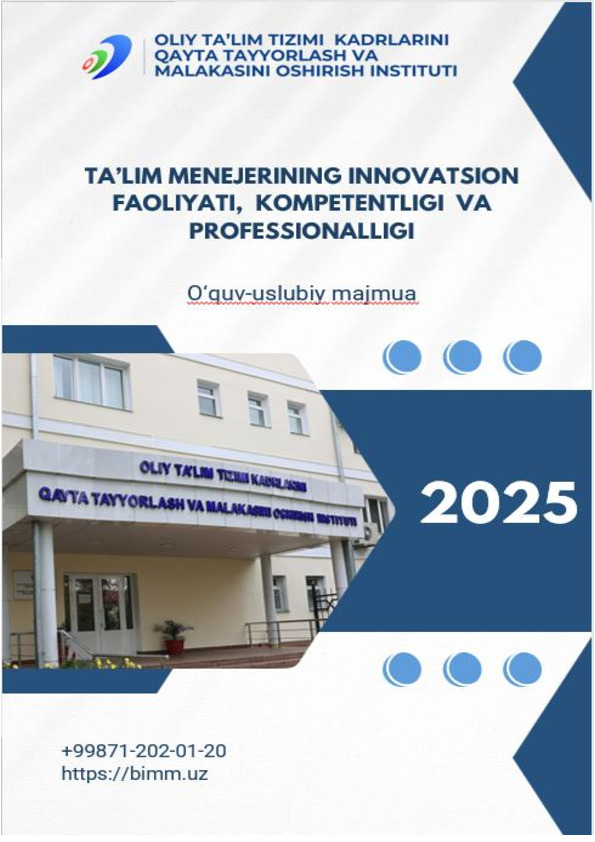 OLIY TA'LIM TIZIMI KADRLARINI QAYTA TAYYORLASH VA MALAKASINI OSHIRISH INSTITUTI

TA'LIM MENEJERINING INNOVATSION FAOLIYATI, KOMPETENTLIGI VA PROFESSIONALLIGI

O'quv-uslubiy majmua

OLIY TA'LIM TIZIMI KADRLARINI
QAYTA TAYYORLASH VA MALAKASINI OSHIRISH INSTITUTI

2025

+99871-202-01-20
https://bimm.uz